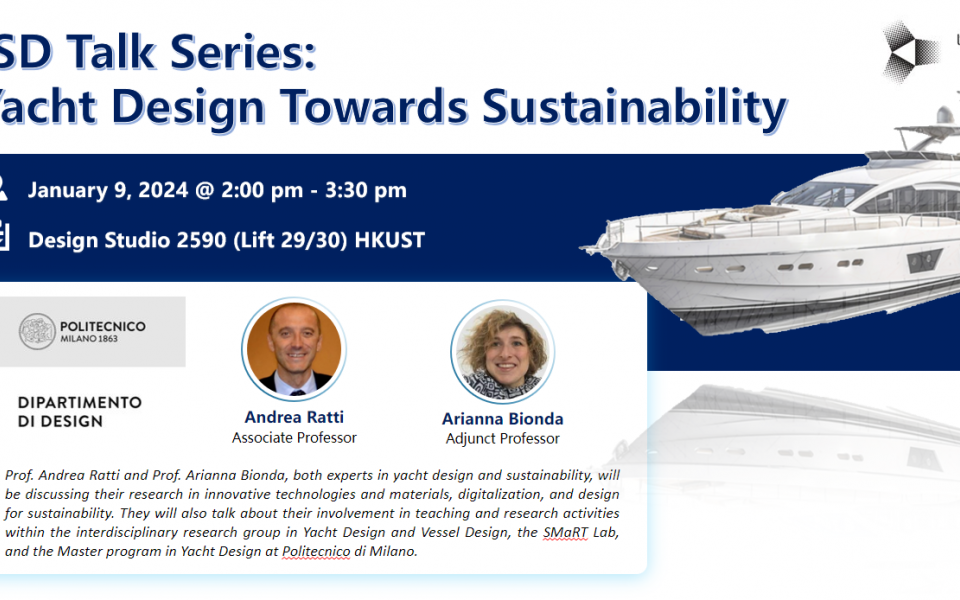 SD Talk Series:
Yacht Design Towards Sustainability

January 9, 2024 @ 2:00 pm - 3:30 pm

Design Studio 2590 (Lift 29/30) HKUST

POLITECNICO MILANO 1863

DIPARTIMENTO DI DESIGN

Andrea Ratti
Associate Professor

Arianna Bionda
Adjunct Professor

Prof. Andrea Ratti and Prof. Arianna Bionda, both experts in yacht design and sustainability, will be discussing their research in innovative technologies and materials, digitalization, and design for sustainability. They will also talk about their involvement in teaching and research activities within the interdisciplinary research group in Yacht Design and Vessel Design, the SMaRT Lab, and the Master program in Yacht Design at Politecnico di Milano.